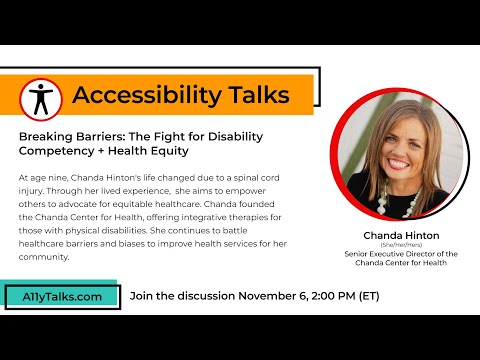 Accessibility Talks

Breaking Barriers: The Fight for Disability Competency + Health Equity

At age nine, Chanda Hinton's life changed due to a spinal cord injury. Through her lived experience, she aims to empower others to advocate for equitable healthcare. Chanda founded the Chanda Center for Health, offering integrative therapies for those with physical disabilities. She continues to battle healthcare barriers and biases to improve health services for her community.

Chanda Hinton
(She/Her/Hers)
Senior Executive Director of the Chanda Center for Health

A11yTalks.com

Join the discussion November 6, 2:00 PM (ET)